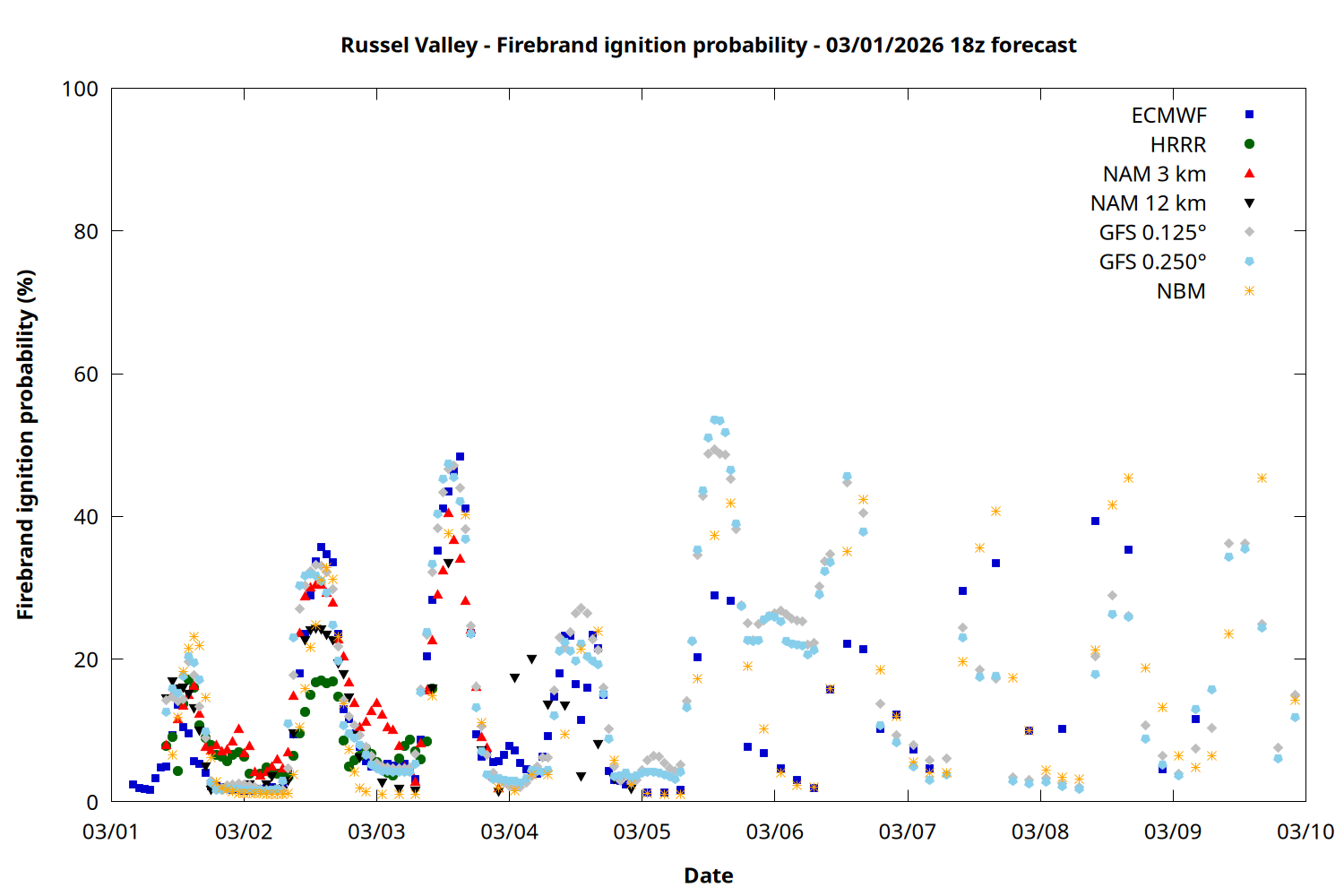 Russel Valley - Firebrand ignition probability - 03/01/2026 18z forecast

ECMWF
HRRR
NAM 3 km
NAM 12 km
GFS 0.125°
GFS 0.250°
NBM

Firebrand ignition probability (%)

100
80
60
40
20
0

03/01
03/02
03/03
03/04
03/05
03/06
03/07
03/08
03/09
03/10

Date